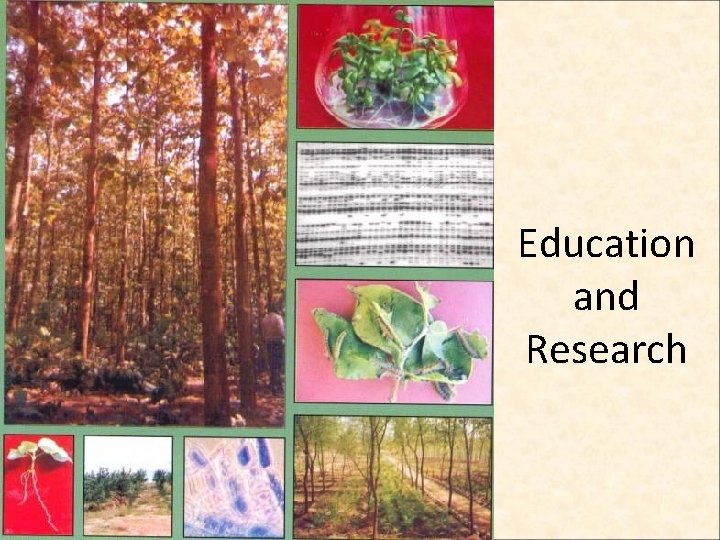 Education
and
Research